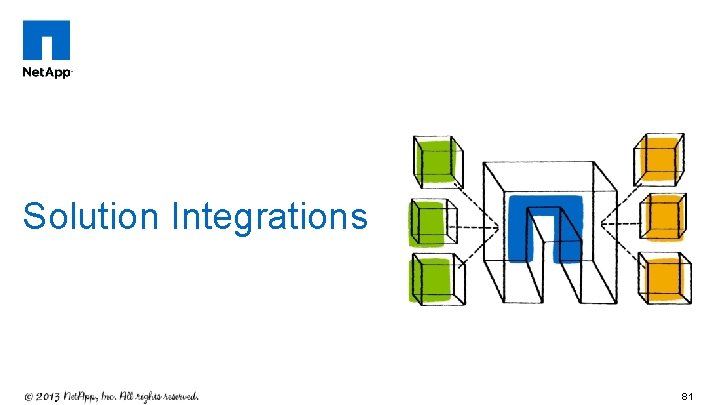 NetApp

Solution Integrations

© 2013 NetApp, Inc. All rights reserved.

81